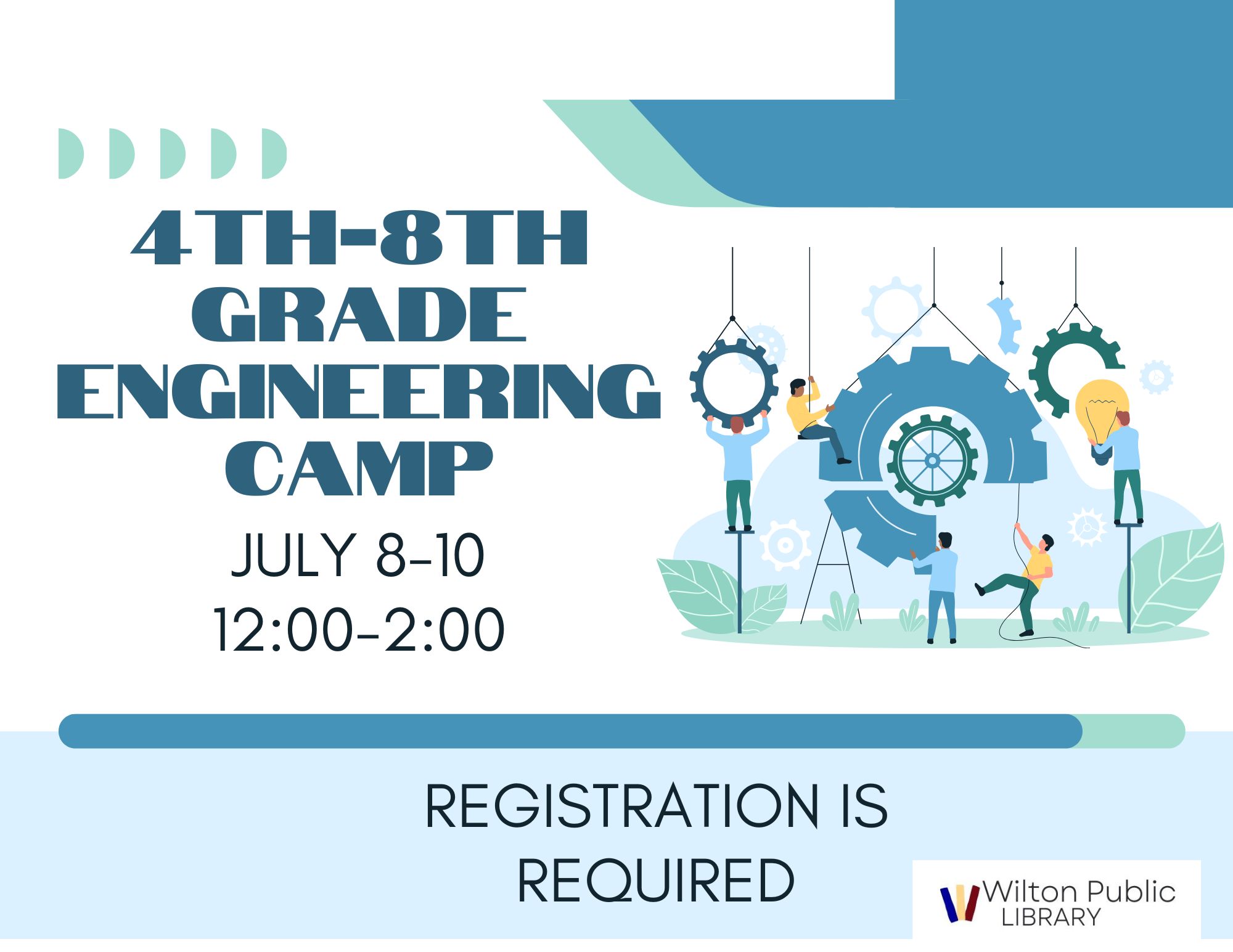 4TH-8TH GRADE ENGINEERING CAMP

JULY 8-10
12:00-2:00

REGISTRATION IS REQUIRED

Wilton Public LIBRARY